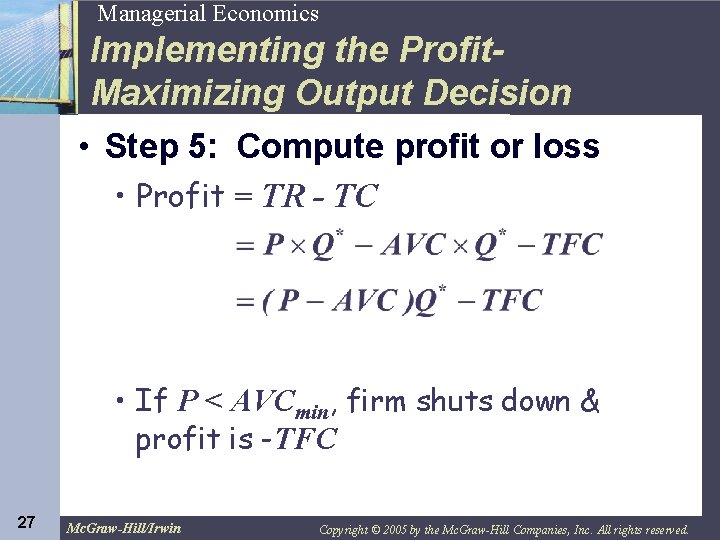 Managerial Economics

Implementing the Profit-Maximizing Output Decision

• Step 5: Compute profit or loss

• Profit $= TR - TC$

$= P \times Q^* - AVC \times Q^* - TFC$

$= (P - AVC)Q^* - TFC$

• If $P < AVC_{min}$, firm shuts down & profit is $-TFC$

27

McGraw-Hill/Irwin

Copyright © 2005 by the McGraw-Hill Companies, Inc. All rights reserved.